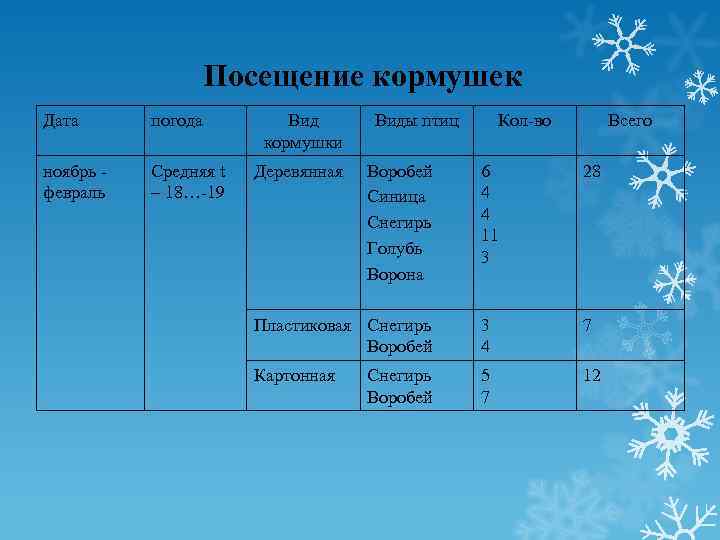 Посещение кормушек

| Дата | погода | Вид кормушки | Виды птиц | Кол-во | Всего |
|---|---|---|---|---|---|
| ноябрь - февраль | Средняя t – 18…-19 | Деревянная | Воробей Синица Снегирь Голубь Ворона | 6 4 4 11 3 | 28 |
| | | Пластиковая | Снегирь Воробей | 3 4 | 7 |
| | | Картонная | Снегирь Воробей | 5 7 | 12 |